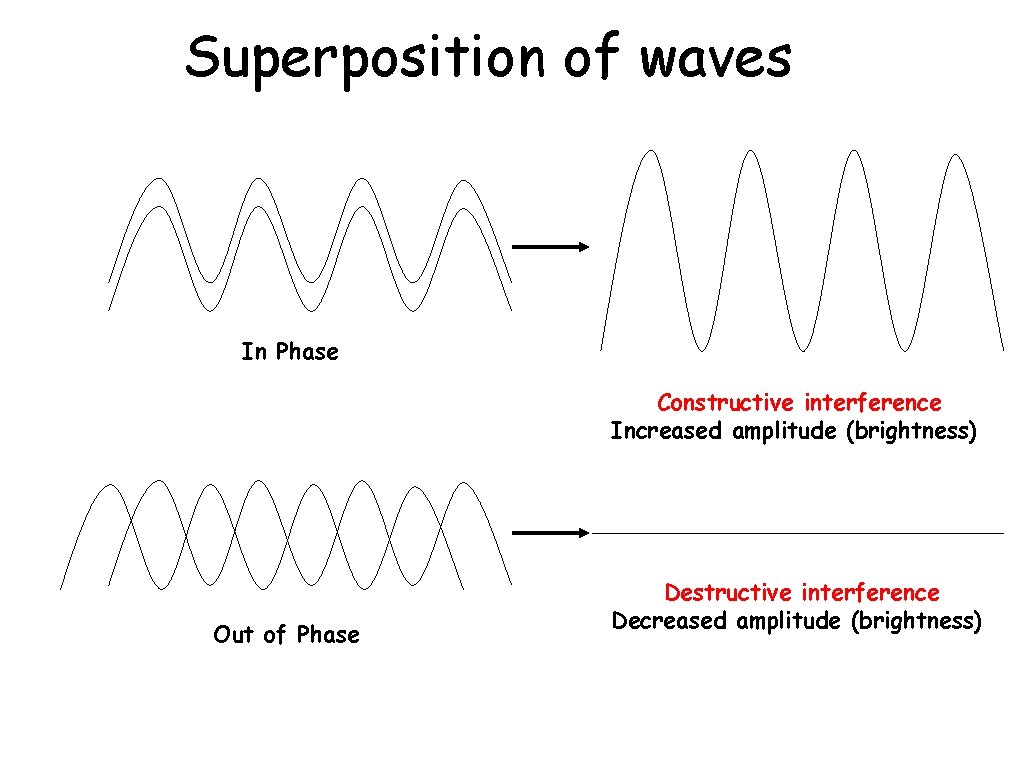 Superposition of waves

In Phase

Constructive interference
Increased amplitude (brightness)

Out of Phase

Destructive interference
Decreased amplitude (brightness)